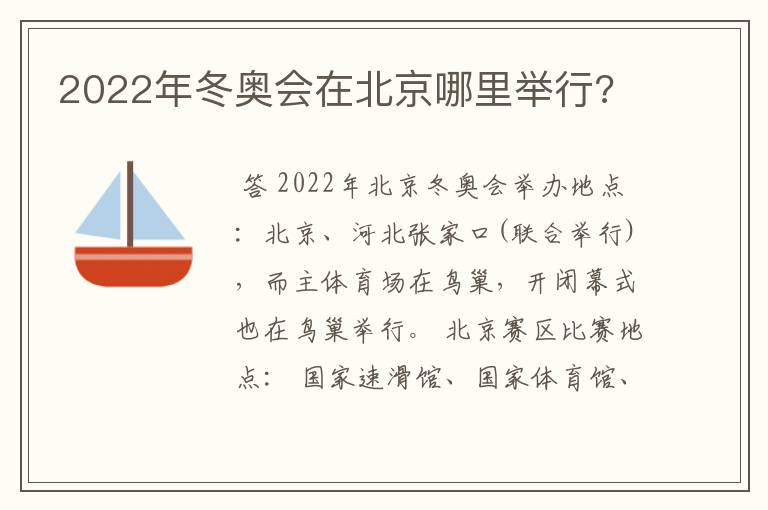 2022年冬奥会在北京哪里举行?

答 2022年北京冬奥会举办地点：北京、河北张家口(联合举行)，而主体育场在鸟巢，开闭幕式也在鸟巢举行。北京赛区比赛地点：国家速滑馆、国家体育馆、